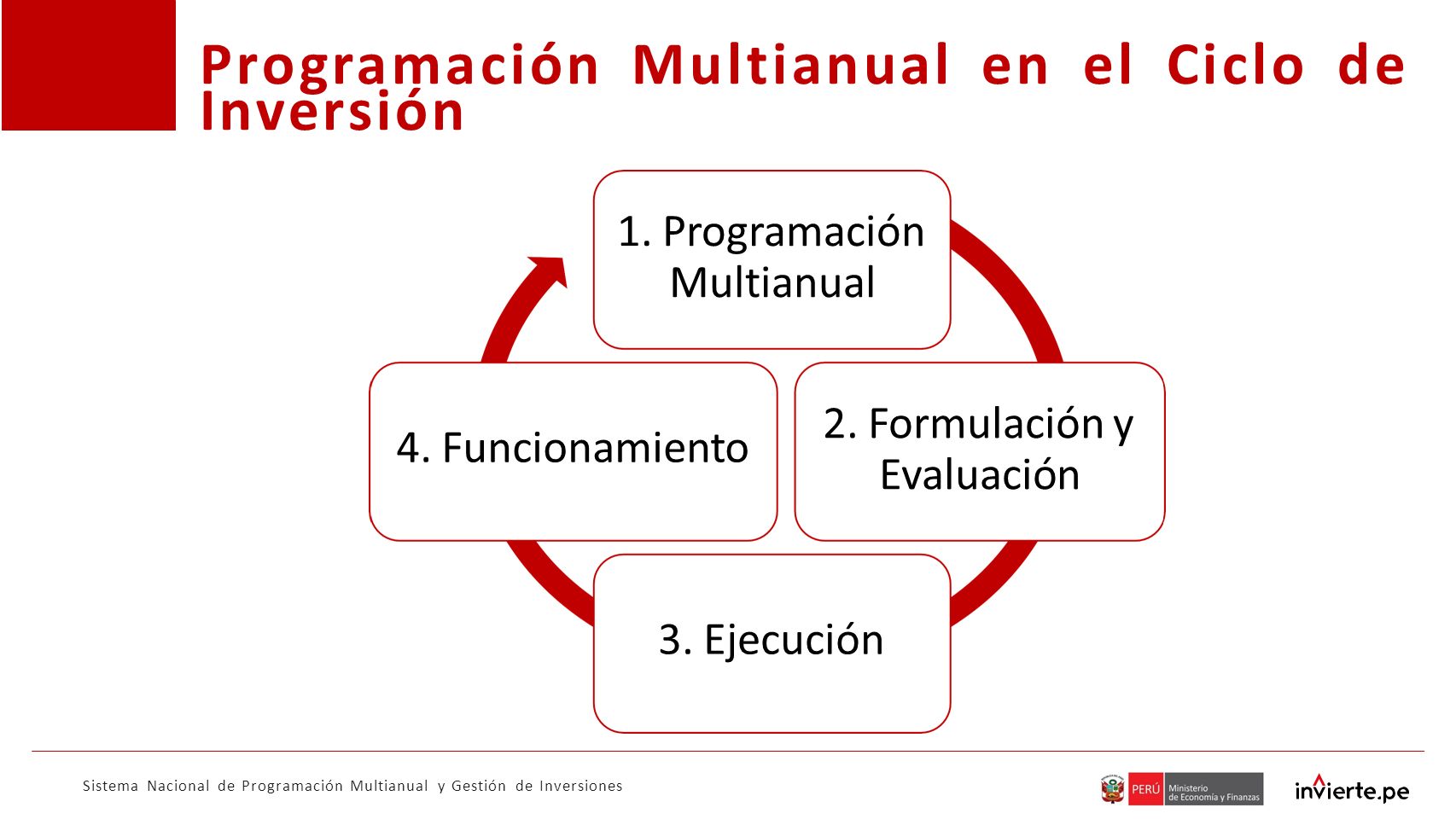 Programación Multianual en el Ciclo de Inversión

1. Programación Multianual

2. Formulación y Evaluación

3. Ejecución

4. Funcionamiento

Sistema Nacional de Programación Multianual y Gestión de Inversiones

PERÚ Ministerio de Economía y Finanzas

invierte.pe